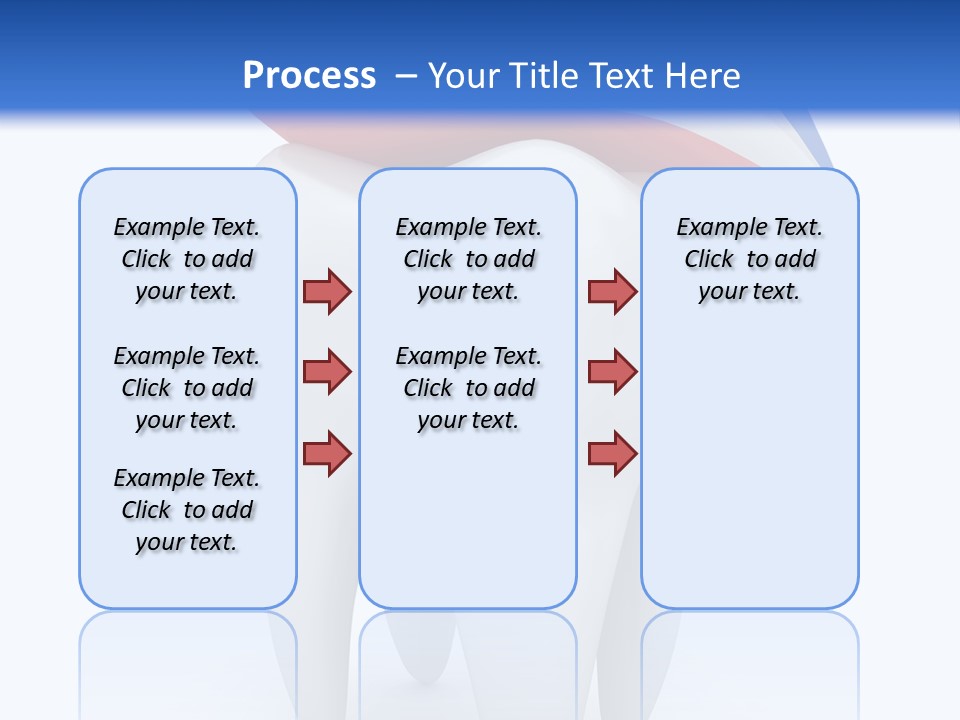 Process – Your Title Text Here

Example Text. Click to add your text.

Example Text. Click to add your text.

Example Text. Click to add your text.

Example Text. Click to add your text.

Example Text. Click to add your text.

Example Text. Click to add your text.